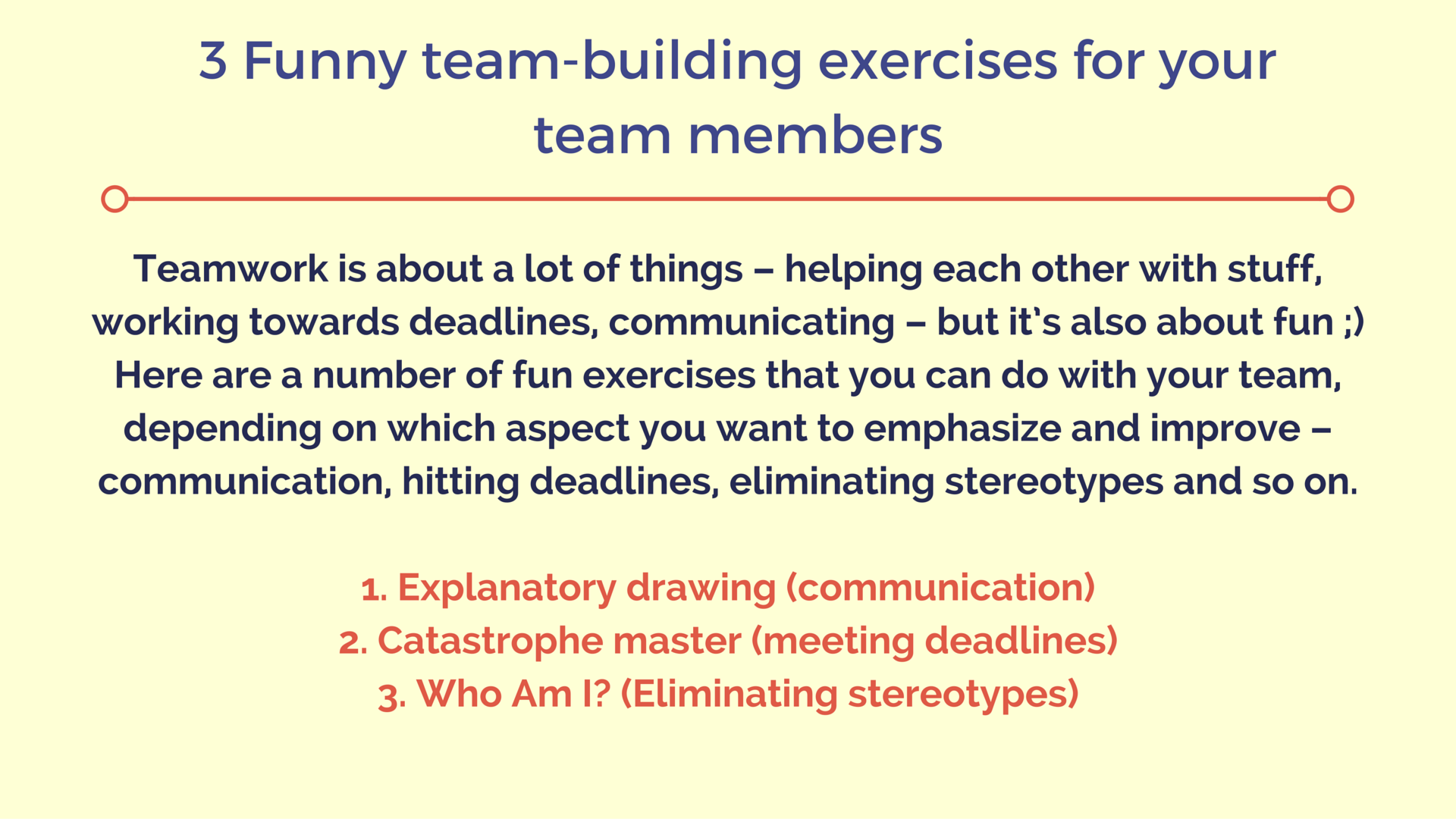 3 Funny team-building exercises for your team members

Teamwork is about a lot of things – helping each other with stuff, working towards deadlines, communicating – but it's also about fun ;) Here are a number of fun exercises that you can do with your team, depending on which aspect you want to emphasize and improve – communication, hitting deadlines, eliminating stereotypes and so on.

1. Explanatory drawing (communication)
2. Catastrophe master (meeting deadlines)
3. Who Am I? (Eliminating stereotypes)